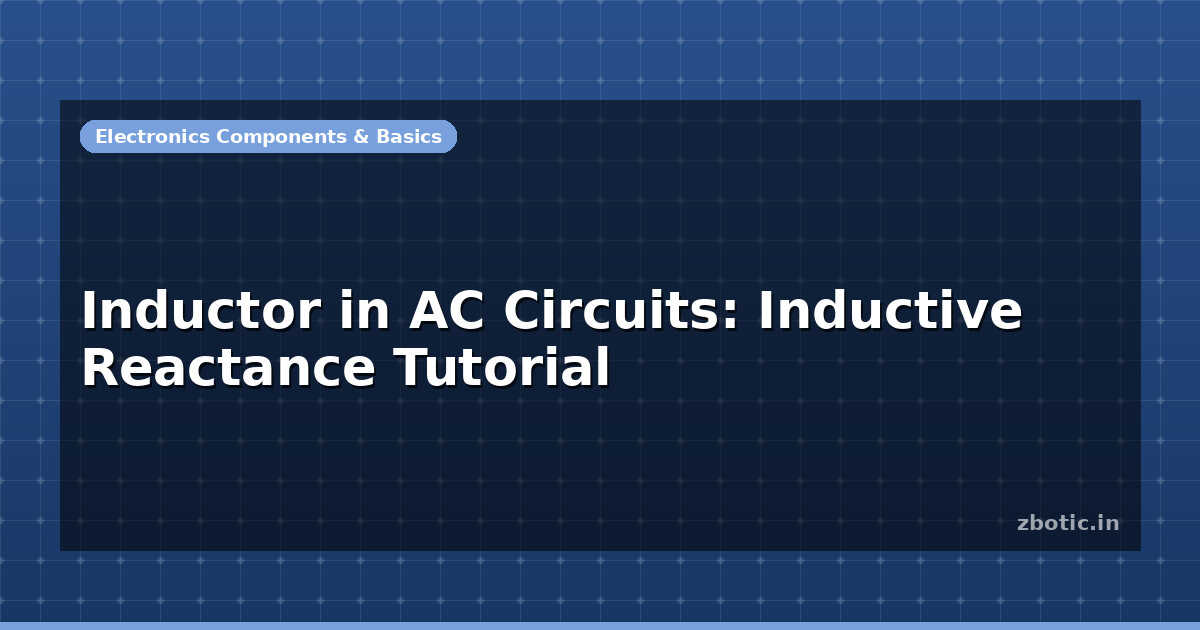 Electronics Components & Basics

Inductor in AC Circuits: Inductive Reactance Tutorial

zbotic.in